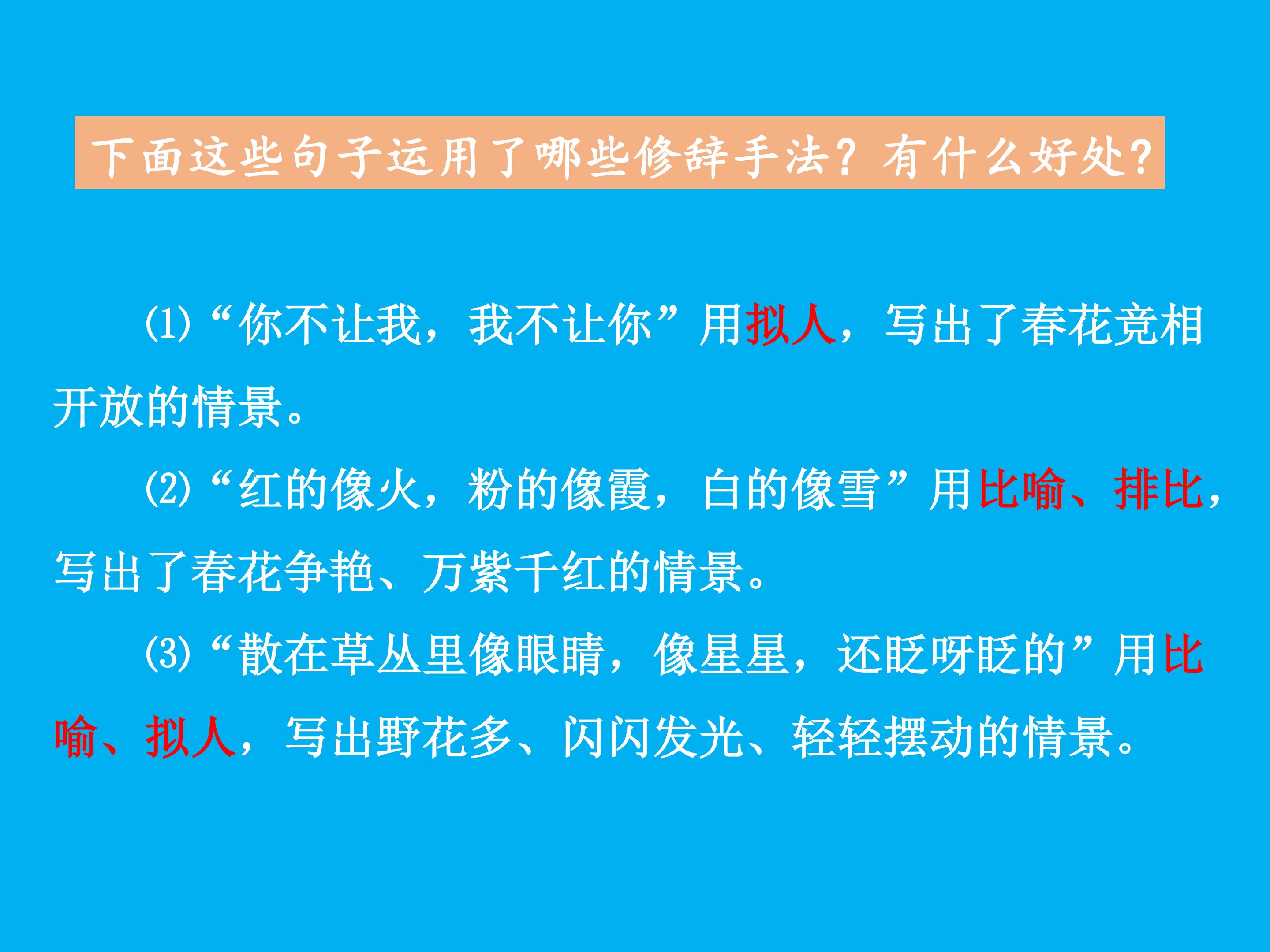 下面这些句子运用了哪些修辞手法？有什么好处？

⑴“你不让我，我不让你”用拟人，写出了春花竞相开放的情景。

⑵“红的像火，粉的像霞，白的像雪”用比喻、排比，写出了春花争艳、万紫千红的情景。

⑶“散在草丛里像眼睛，像星星，还眨呀眨的”用比喻、拟人，写出野花多、闪闪发光、轻轻摆动的情景。